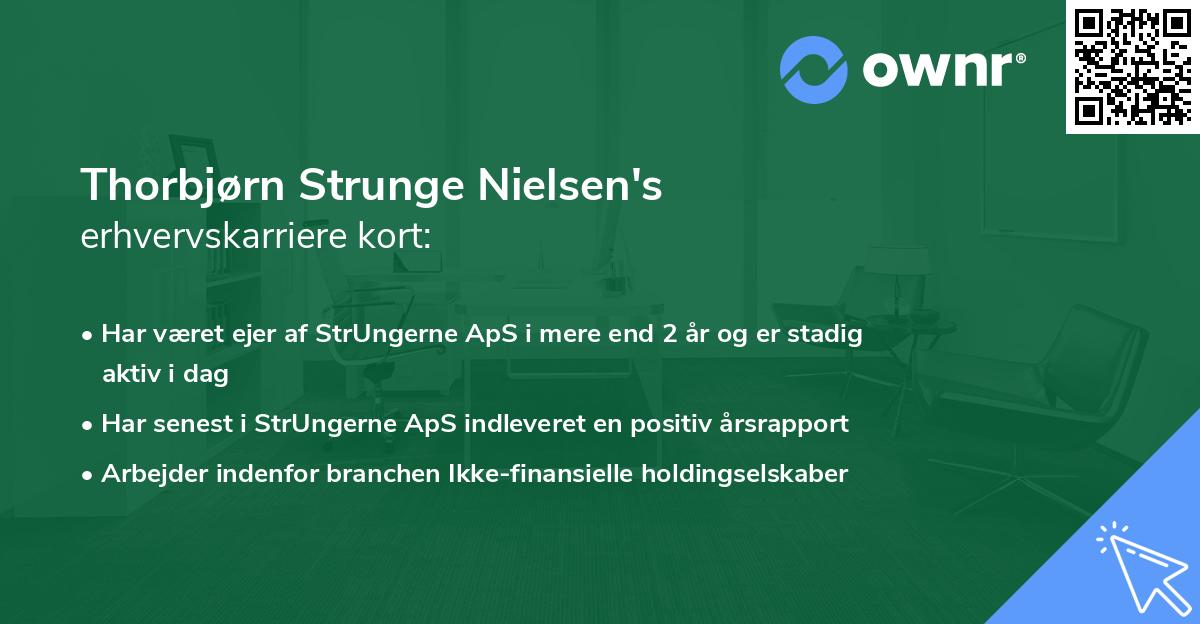 ownr®

Thorbjørn Strunge Nielsen's
erhvervskarriere kort:

• Har været ejer af StrUngerne ApS i mere end 2 år og er stadig aktiv i dag
• Har senest i StrUngerne ApS indleveret en positiv årsrapport
• Arbejder indenfor branchen Ikke-finansielle holdingselskaber